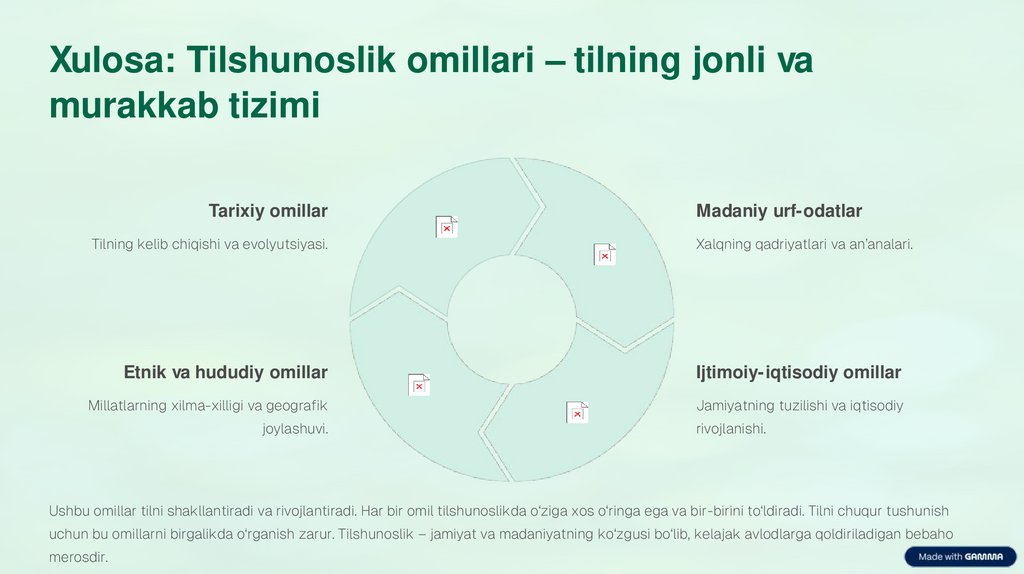 Xulosa: Tilshunoslik omillari – tilning jonli va murakkab tizimi

Tarixiy omillar

Tilning kelib chiqishi va evolyutsiyasi.

Madaniy urf-odatlar

Xalqning qadriyatlari va an'analari.

Etnik va hududiy omillar

Millatlarning xilma-xilligi va geografik joylashuvi.

Ijtimoiy-iqtisodiy omillar

Jamiyatning tuzilishi va iqtisodiy rivojlanishi.

Ushbu omillar tilni shakllantiradi va rivojlantiradi. Har bir omil tilshunoslikda o'ziga xos o'ringa ega va bir-birini to'ldiradi. Tilni chuqur tushunish uchun bu omillarni birgalikda o'rganish zarur. Tilshunoslik – jamiyat va madaniyatning ko'zgusi bo'lib, kelajak avlodlarga qoldiriladigan bebaho merosdir.

Made with GAMMA